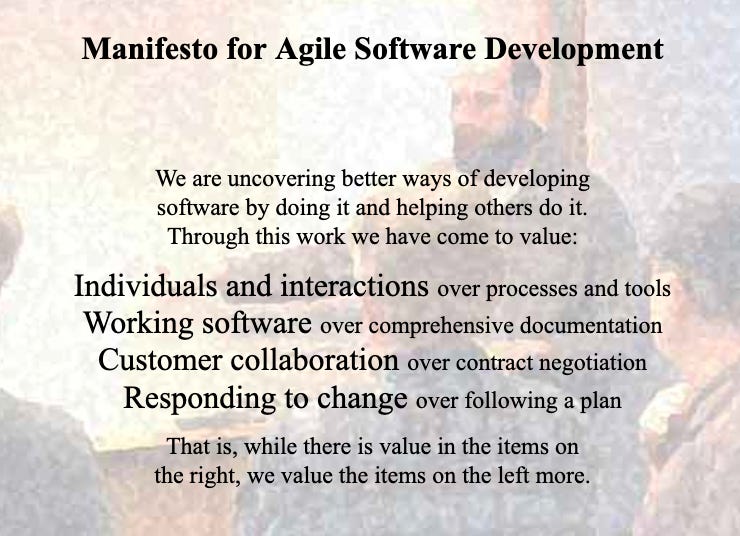 Manifesto for Agile Software Development

We are uncovering better ways of developing software by doing it and helping others do it. Through this work we have come to value:

Individuals and interactions over processes and tools
Working software over comprehensive documentation
Customer collaboration over contract negotiation
Responding to change over following a plan

That is, while there is value in the items on the right, we value the items on the left more.